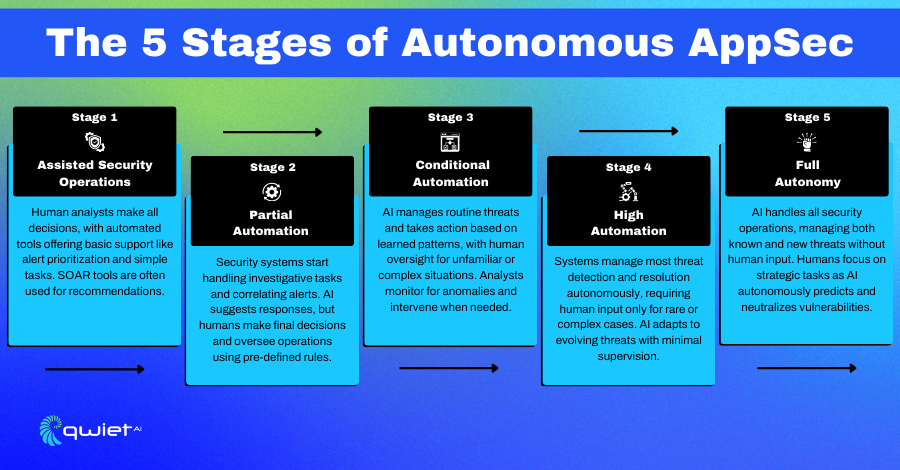 The 5 Stages of Autonomous AppSec

Stage 1

Assisted Security Operations

Human analysts make all decisions, with automated tools offering basic support like alert prioritization and simple tasks. SOAR tools are often used for recommendations.

Stage 2

Partial Automation

Security systems start handling investigative tasks and correlating alerts. AI suggests responses, but humans make final decisions and oversee operations using pre-defined rules.

Stage 3

Conditional Automation

AI manages routine threats and takes action based on learned patterns, with human oversight for unfamiliar or complex situations. Analysts monitor for anomalies and intervene when needed.

Stage 4

High Automation

Systems manage most threat detection and resolution autonomously, requiring human input only for rare or complex cases. AI adapts to evolving threats with minimal supervision.

Stage 5

Full Autonomy

AI handles all security operations, managing both known and new threats without human input. Humans focus on strategic tasks as AI autonomously predicts and neutralizes vulnerabilities.

qwiet AI